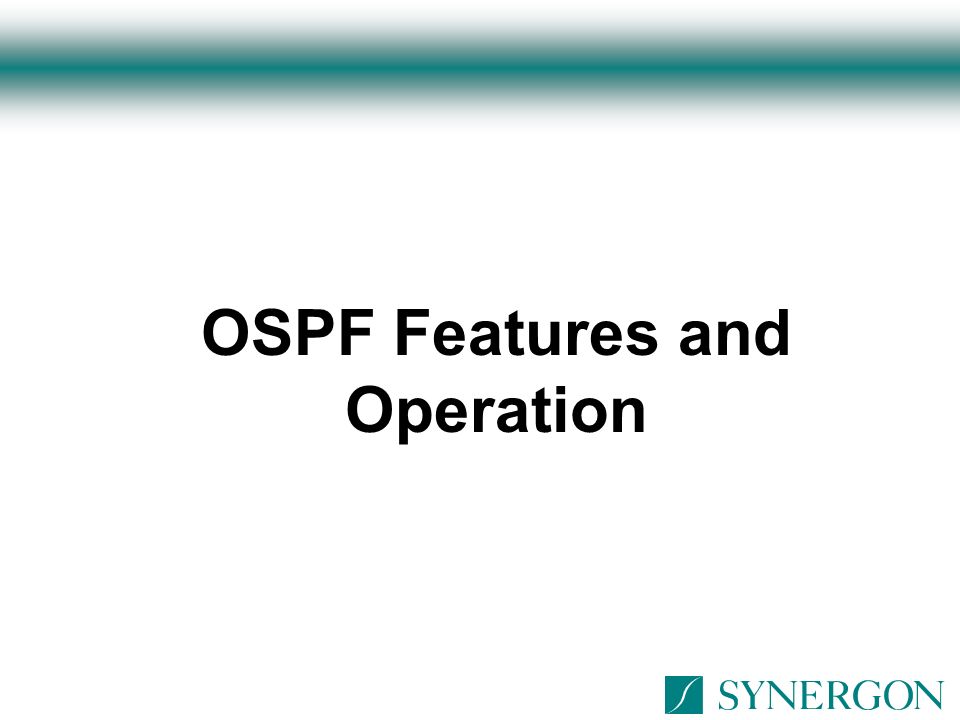 OSPF Features and Operation

SYNERGON